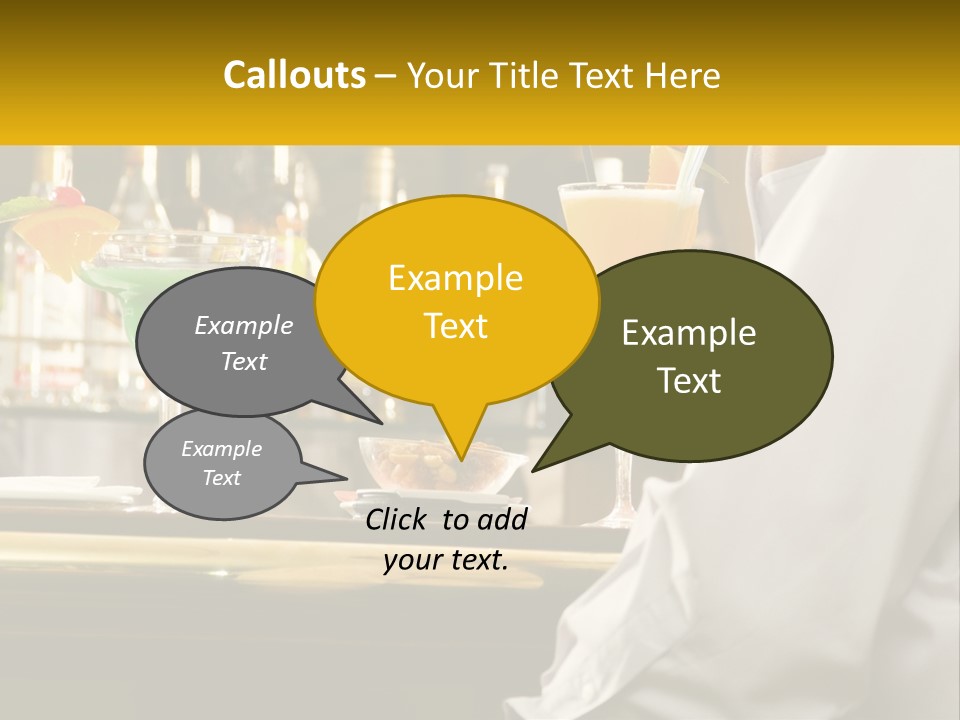 Callouts – Your Title Text Here

Example Text

Example Text

Example Text

Example Text

Click to add your text.